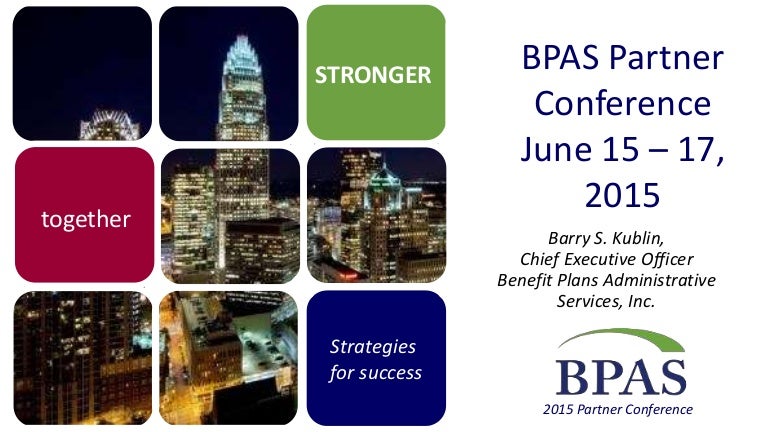 STRONGER

together

Strategies for success

BPAS Partner Conference June 15 – 17, 2015

Barry S. Kublin, Chief Executive Officer Benefit Plans Administrative Services, Inc.

BPAS
2015 Partner Conference